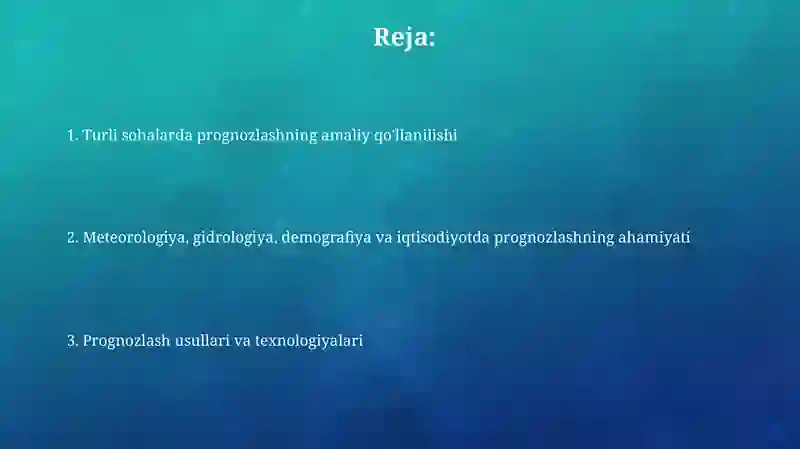 Reja:

1. Turli sohalarda prognozlashning amaliy qo'llanilishi

2. Meteorologiya, gidrologiya, demografiya va iqtisodiyotda prognozlashning ahamiyati

3. Prognozlash usullari va texnologiyalari